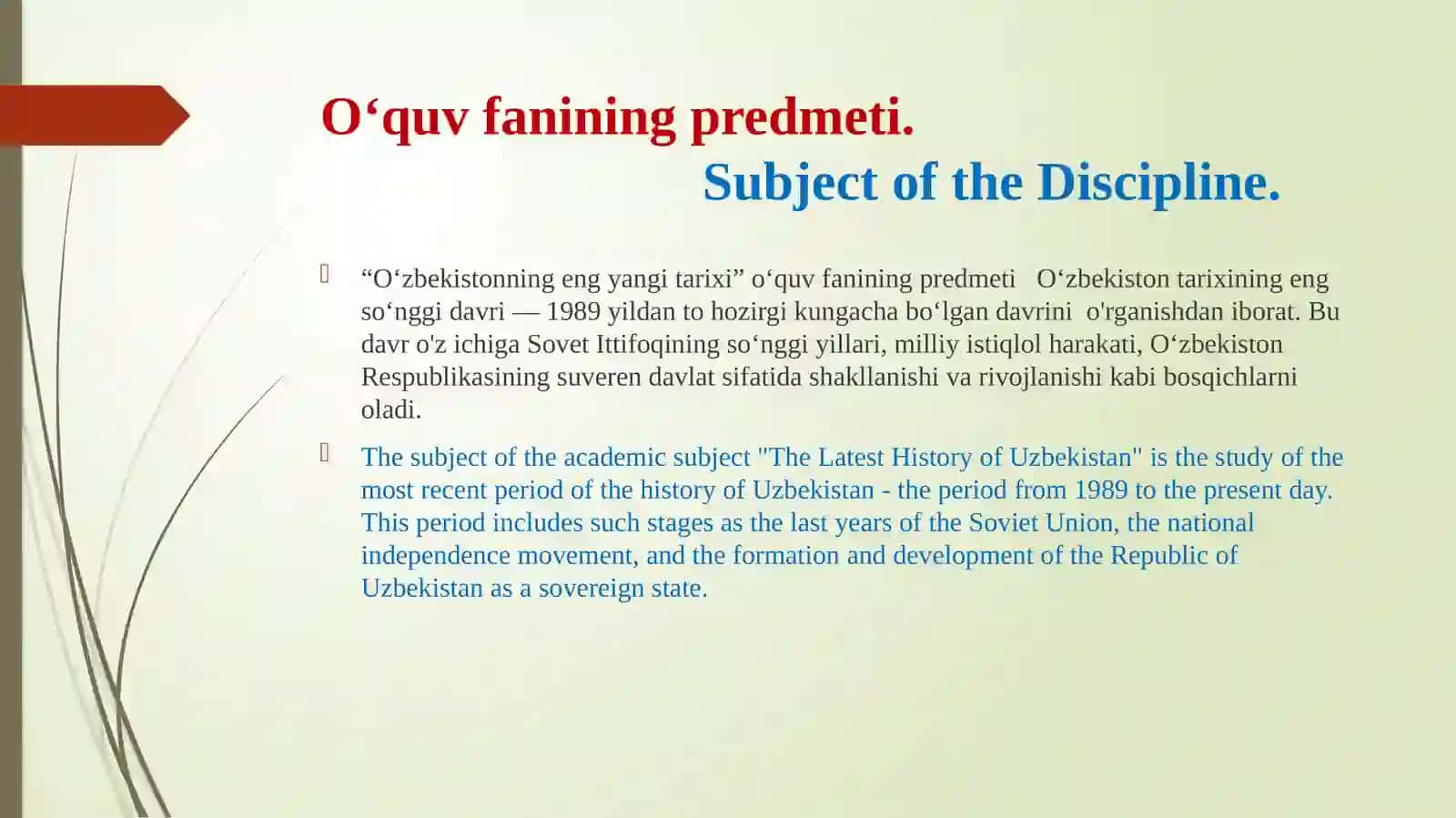 O‘quv fanining predmeti.

Subject of the Discipline.

“O‘zbekistonning eng yangi tarixi” o‘quv fanining predmeti O‘zbekiston tarixining eng so‘nggi davri — 1989 yildan to hozirgi kungacha bo‘lgan davrini o'rganishdan iborat. Bu davr o'z ichiga Sovet Ittifoqining so‘nggi yillari, milliy istiqlol harakati, O‘zbekiston Respublikasining suveren davlat sifatida shakllanishi va rivojlanishi kabi bosqichlarni oladi.

The subject of the academic subject "The Latest History of Uzbekistan" is the study of the most recent period of the history of Uzbekistan - the period from 1989 to the present day. This period includes such stages as the last years of the Soviet Union, the national independence movement, and the formation and development of the Republic of Uzbekistan as a sovereign state.